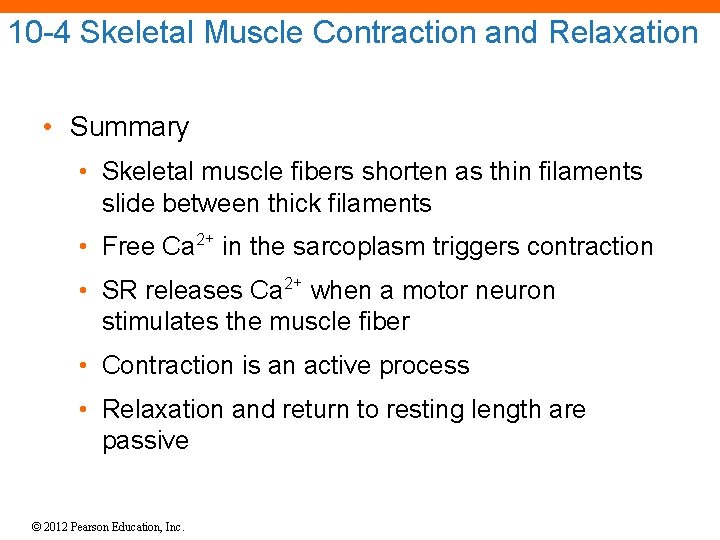 10-4 Skeletal Muscle Contraction and Relaxation

• Summary

• Skeletal muscle fibers shorten as thin filaments slide between thick filaments

• Free $Ca^{2+}$ in the sarcoplasm triggers contraction

• SR releases $Ca^{2+}$ when a motor neuron stimulates the muscle fiber

• Contraction is an active process

• Relaxation and return to resting length are passive

© 2012 Pearson Education, Inc.